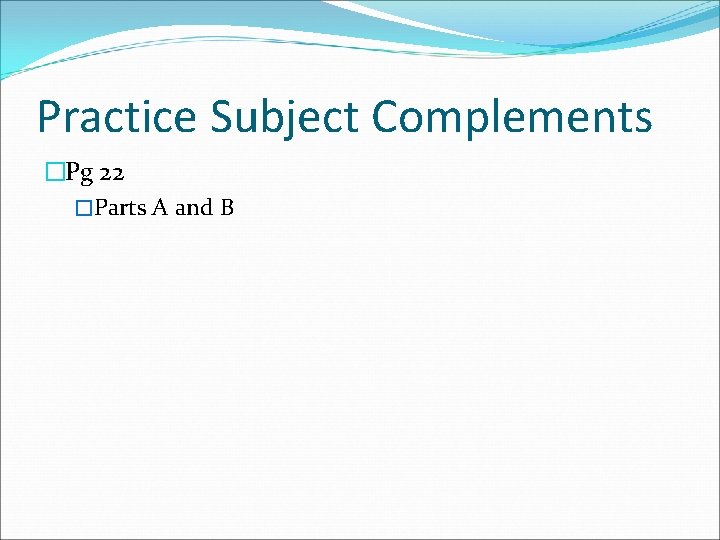 Practice Subject Complements

Pg 22

Parts A and B